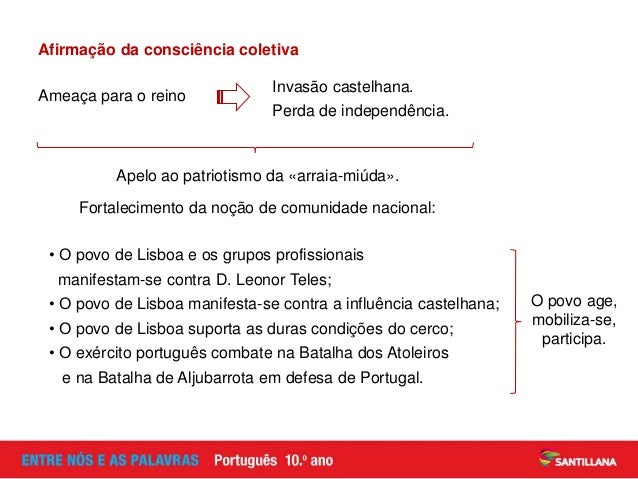 Afirmação da consciência coletiva

Ameaça para o reino

Invasão castelhana.
Perda de independência.

Apelo ao patriotismo da «arraia-miúda».

Fortalecimento da noção de comunidade nacional:

• O povo de Lisboa e os grupos profissionais manifestam-se contra D. Leonor Teles;
• O povo de Lisboa manifesta-se contra a influência castelhana;
• O povo de Lisboa suporta as duras condições do cerco;
• O exército português combate na Batalha dos Atoleiros e na Batalha de Aljubarrota em defesa de Portugal.

O povo age, mobiliza-se, participa.

ENTRE NÓS E AS PALAVRAS Português 10.º ano

SANTILLANA